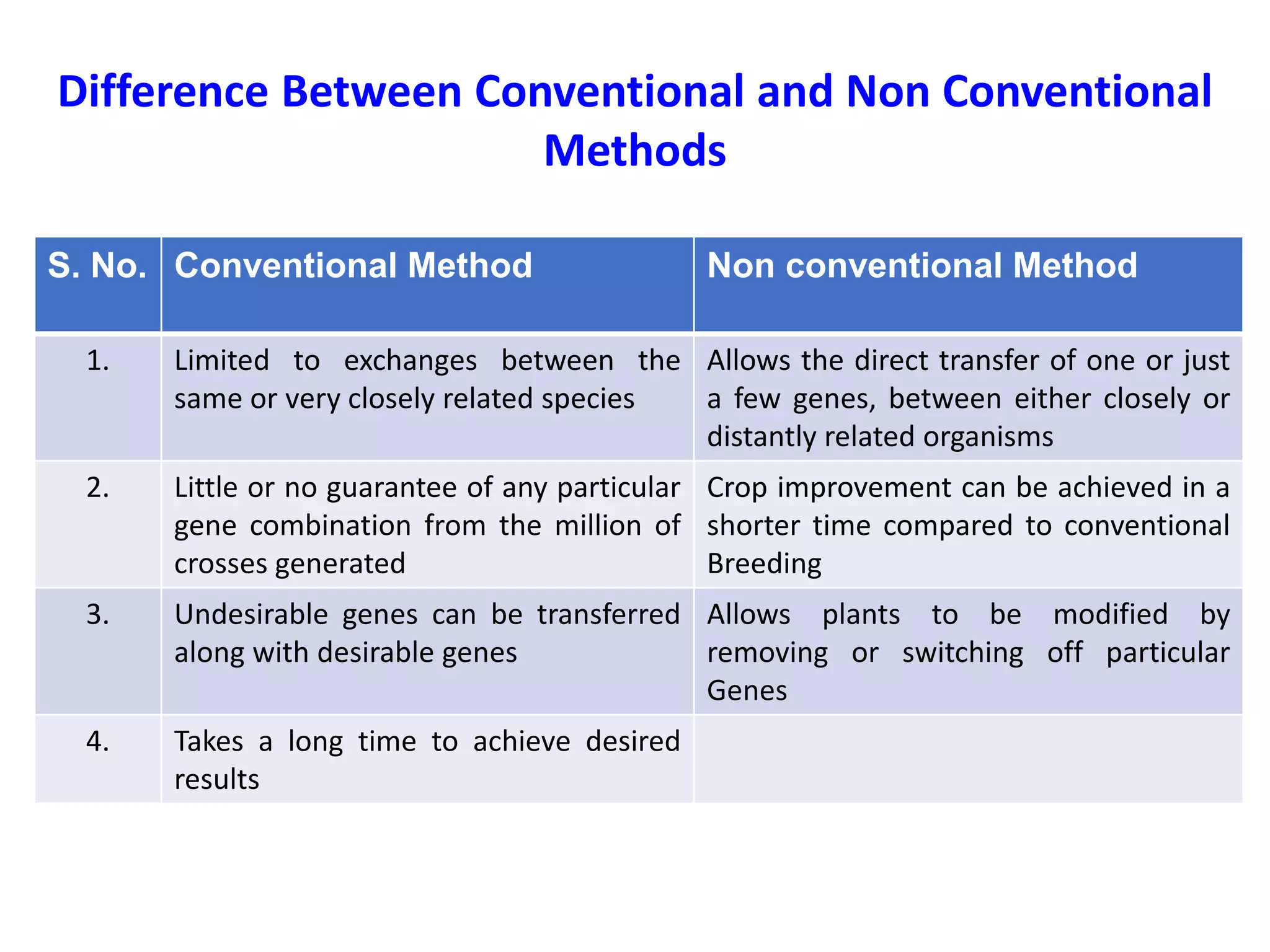 Difference Between Conventional and Non Conventional Methods

| S. No. | Conventional Method | Non conventional Method |
|---|---|---|
| 1. | Limited to exchanges between the same or very closely related species | Allows the direct transfer of one or just a few genes, between either closely or distantly related organisms |
| 2. | Little or no guarantee of any particular gene combination from the million of crosses generated | Crop improvement can be achieved in a shorter time compared to conventional Breeding |
| 3. | Undesirable genes can be transferred along with desirable genes | Allows plants to be modified by removing or switching off particular Genes |
| 4. | Takes a long time to achieve desired results | |